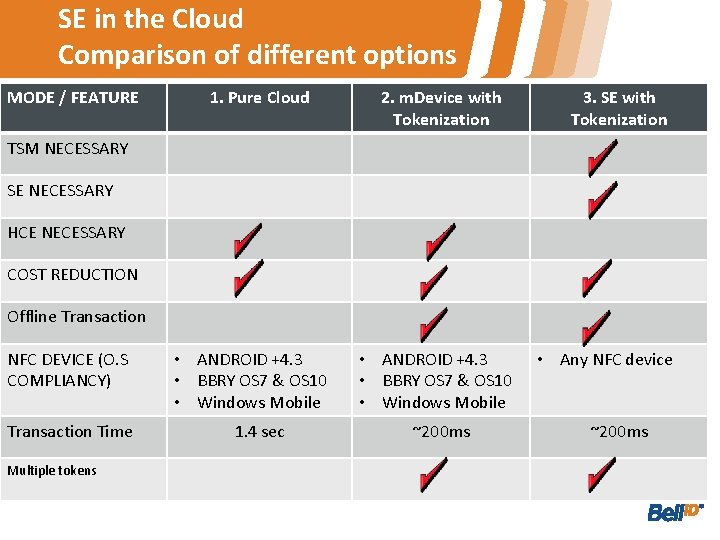 SE in the Cloud
Comparison of different options

| MODE / FEATURE | 1. Pure Cloud | 2. mDevice with Tokenization | 3. SE with Tokenization |
|---|---|---|---|
| TSM NECESSARY | | | ✓ |
| SE NECESSARY | | | ✓ |
| HCE NECESSARY | ✓ | ✓ | |
| COST REDUCTION | ✓ | ✓ | ✓ |
| Offline Transaction | | ✓ | ✓ |
| NFC DEVICE (O.S COMPLIANCY) | • ANDROID +4.3 • BBRY OS7 & OS10 • Windows Mobile | • ANDROID +4.3 • BBRY OS7 & OS10 • Windows Mobile | • Any NFC device |
| Transaction Time | 1.4 sec | ~200ms | ~200ms |
| Multiple tokens | | ✓ | ✓ |

BellID